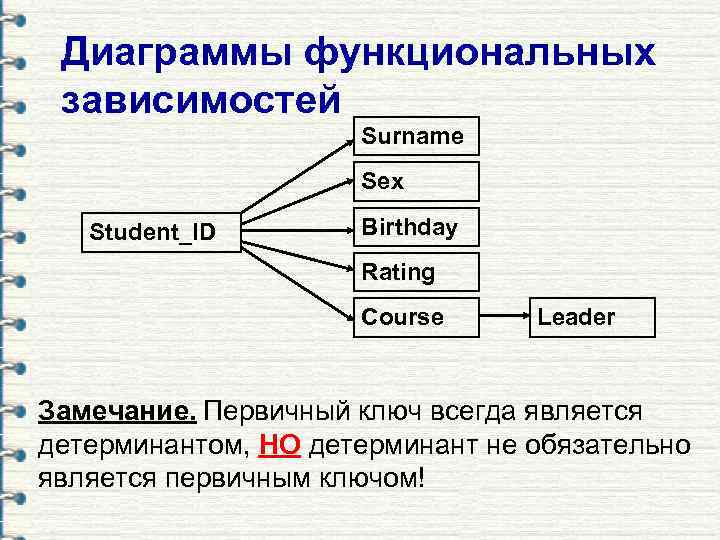 Диаграммы функциональных зависимостей

Student_ID

Surname

Sex

Birthday

Rating

Course

Leader

Замечание. Первичный ключ всегда является детерминантом, НО детерминант не обязательно является первичным ключом!